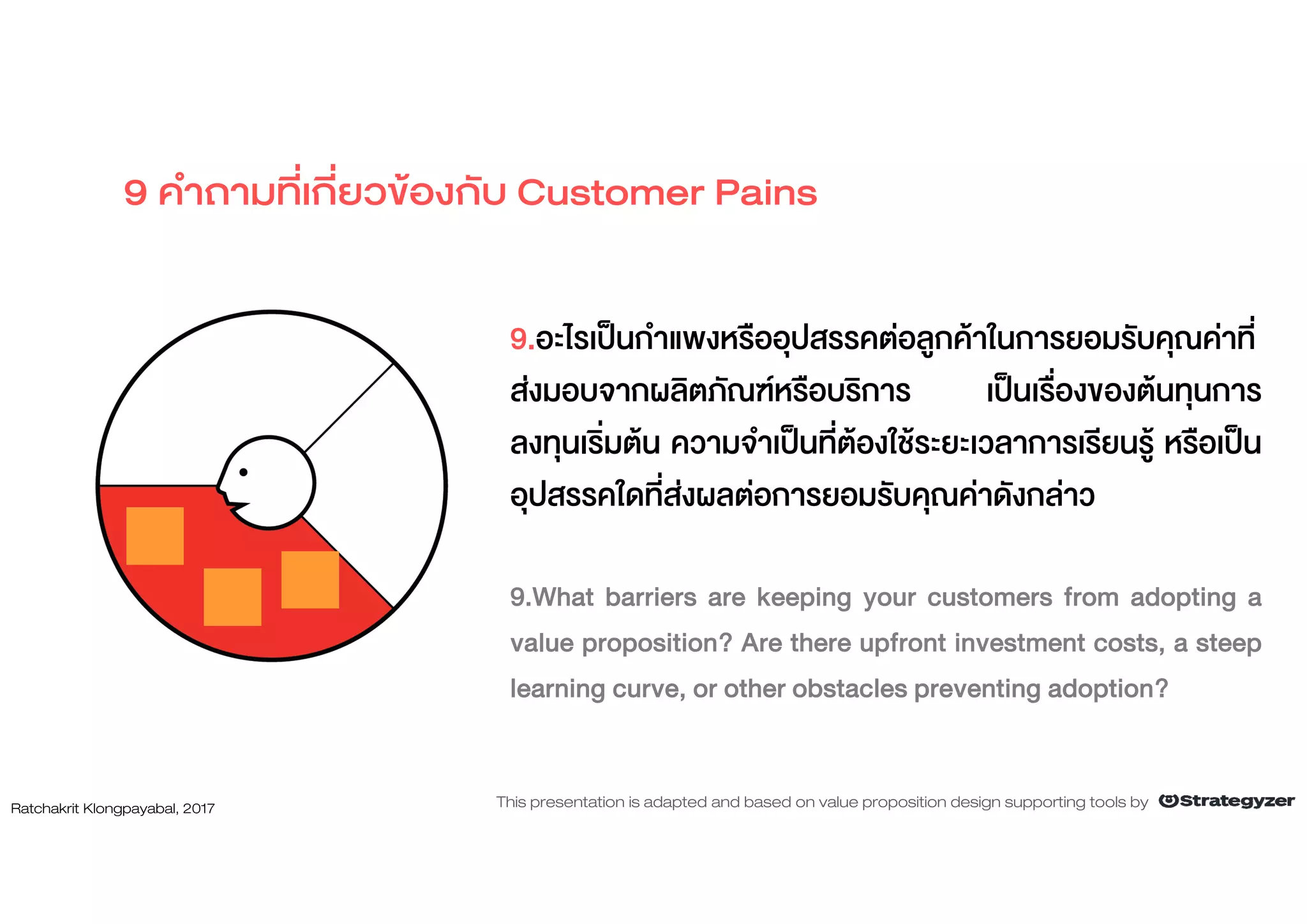 9 คำถามที่เกี่ยวข้องกับ Customer Pains

9.อะไรเป็นกำแพงหรืออุปสรรคต่อลูกค้าในการยอมรับคุณค่าที่ส่งมอบจากผลิตภัณฑ์หรือบริการ เป็นเรื่องของต้นทุนการลงทุนเริ่มต้น ความจำเป็นที่ต้องใช้ระยะเวลาการเรียนรู้ หรือเป็นอุปสรรคใดที่ส่งผลต่อการยอมรับคุณค่าดังกล่าว

9.What barriers are keeping your customers from adopting a value proposition? Are there upfront investment costs, a steep learning curve, or other obstacles preventing adoption?

Ratchakrit Klongpayabal, 2017

This presentation is adapted and based on value proposition design supporting tools by Strategyzer